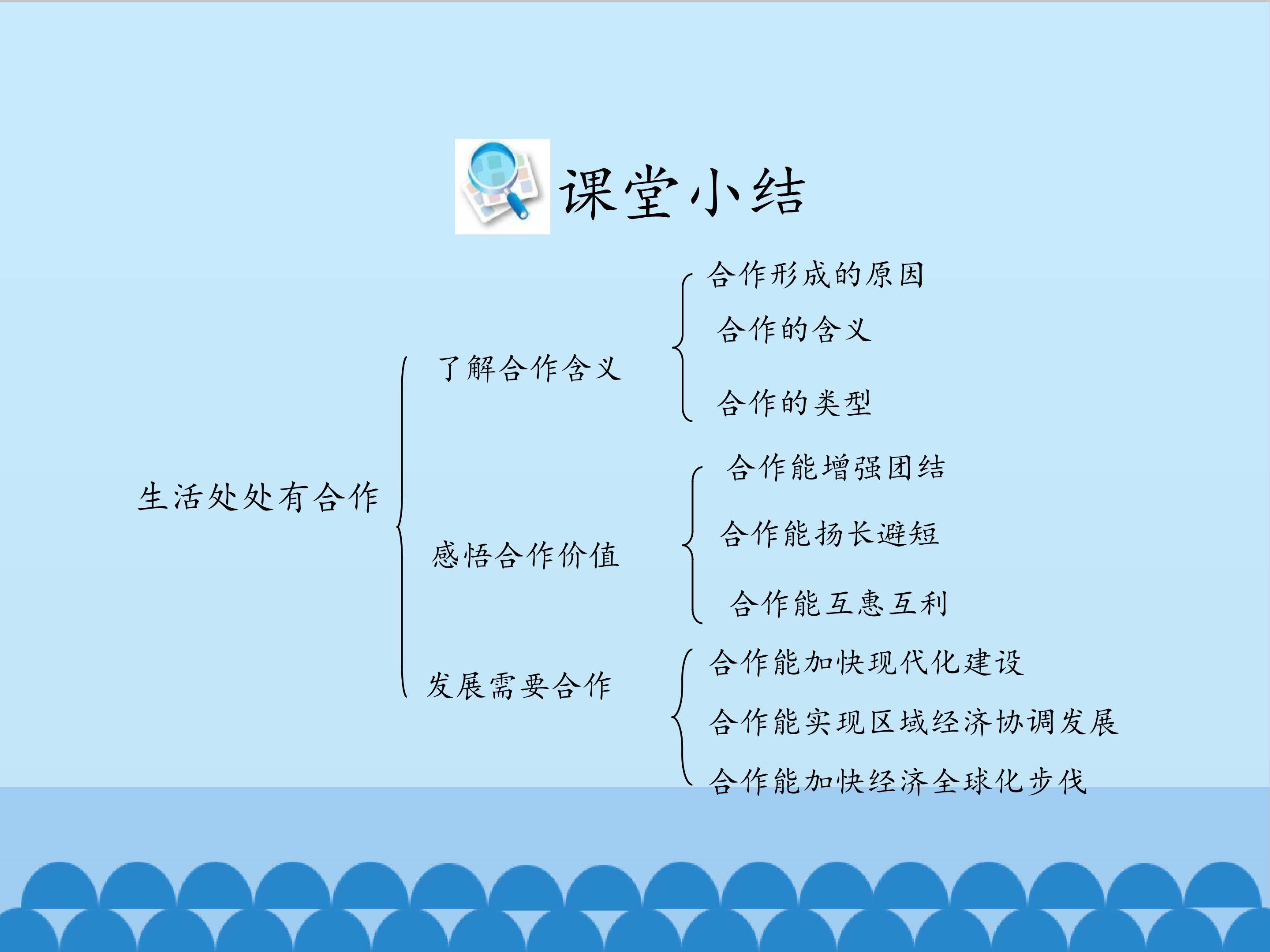 课堂小结

生活处处有合作

了解合作含义

合作形成的原因

合作的含义

合作的类型

感悟合作价值

合作能增强团结

合作能扬长避短

合作能互惠互利

发展需要合作

合作能加快现代化建设

合作能实现区域经济协调发展

合作能加快经济全球化步伐